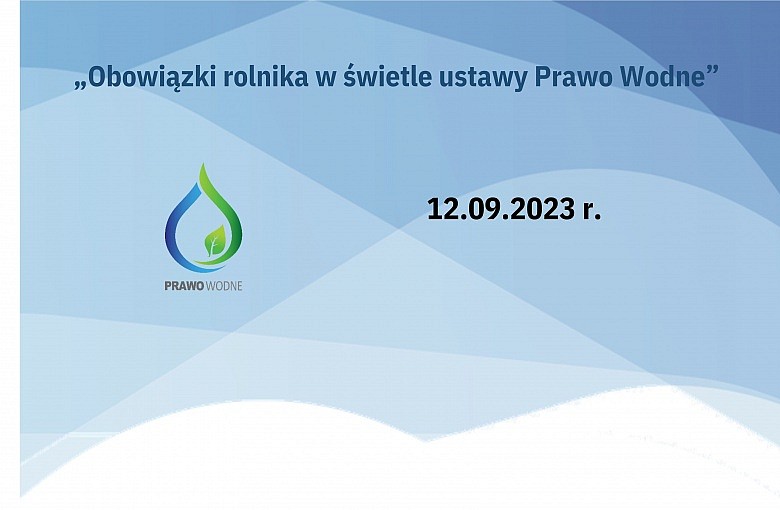 „Obowiązki rolnika w świetle ustawy Prawo Wodne”

PRAWO WODNE

12.09.2023 r.